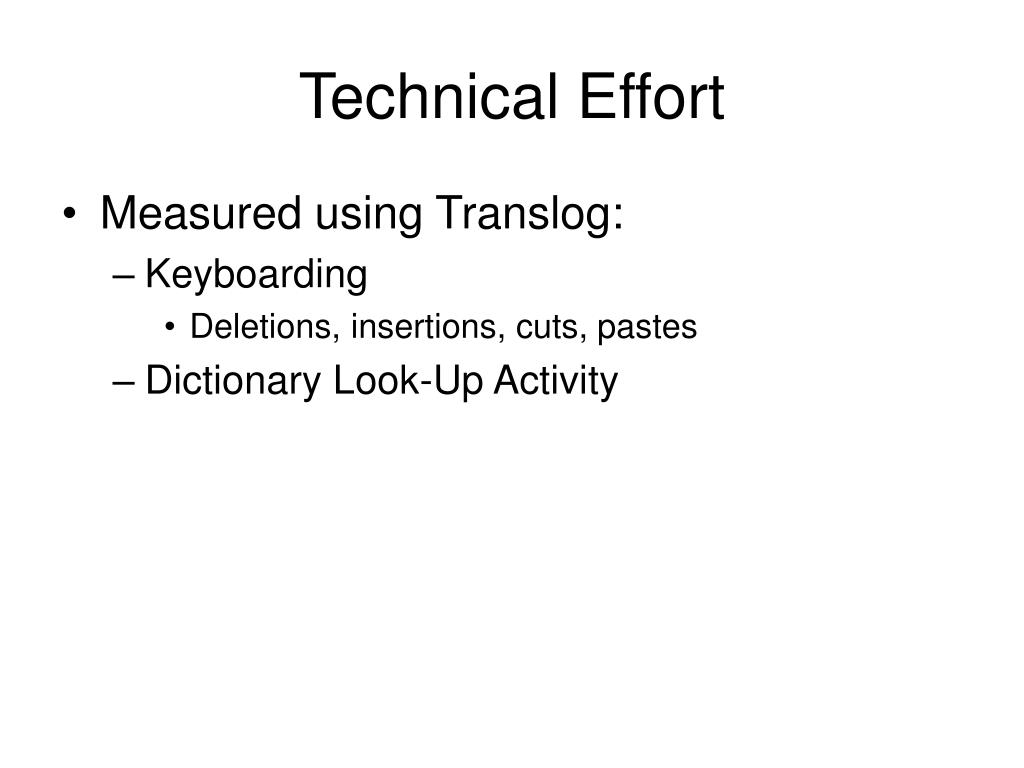 Technical Effort

• Measured using Translog:
– Keyboarding
• Deletions, insertions, cuts, pastes
– Dictionary Look-Up Activity